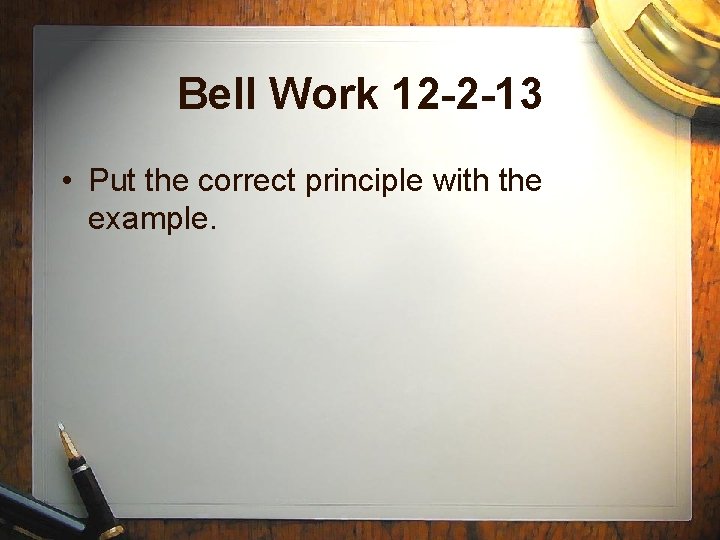 Bell Work 12-2-13

• Put the correct principle with the example.